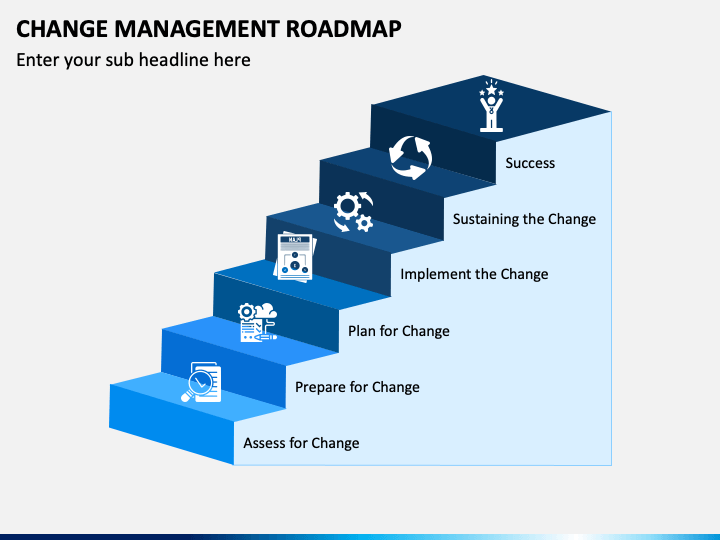 CHANGE MANAGEMENT ROADMAP

Enter your sub headline here

Success

Sustaining the Change

Implement the Change

Plan for Change

Prepare for Change

Assess for Change